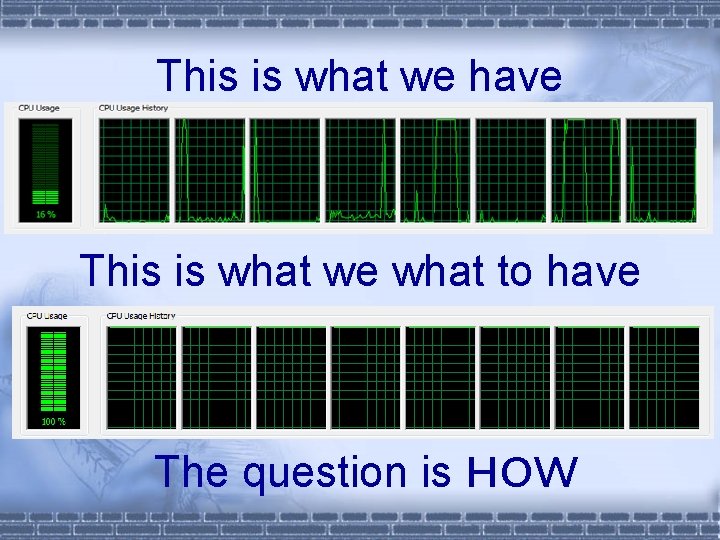 This is what we have

CPU Usage

16 %

CPU Usage History

This is what we what to have

CPU Usage

100 %

CPU Usage History

The question is HOW